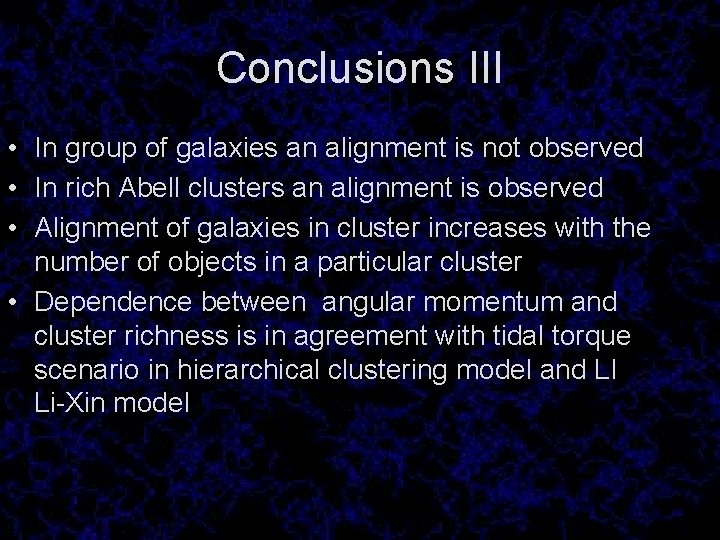 Conclusions III

• In group of galaxies an alignment is not observed
• In rich Abell clusters an alignment is observed
• Alignment of galaxies in cluster increases with the number of objects in a particular cluster
• Dependence between angular momentum and cluster richness is in agreement with tidal torque scenario in hierarchical clustering model and LI Li-Xin model